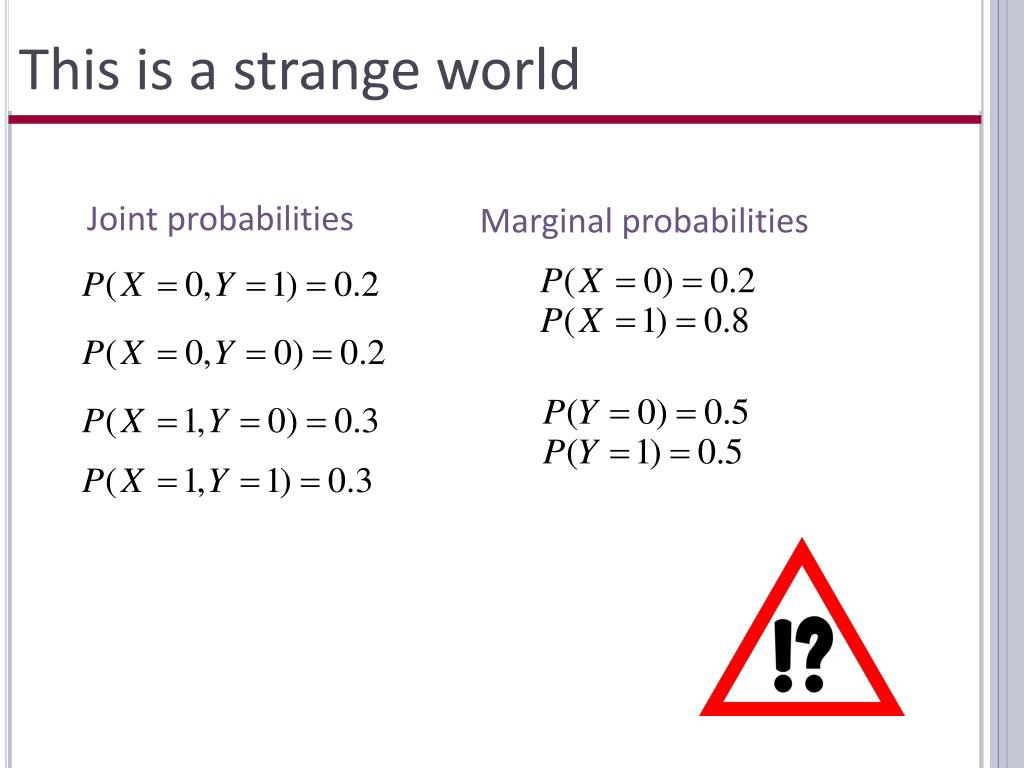 This is a strange world

Joint probabilities

$P(X=0,Y=1)=0.2$

$P(X=0,Y=0)=0.2$

$P(X=1,Y=0)=0.3$

$P(X=1,Y=1)=0.3$

Marginal probabilities

$P(X=0)=0.2$
$P(X=1)=0.8$

$P(Y=0)=0.5$
$P(Y=1)=0.5$

!?